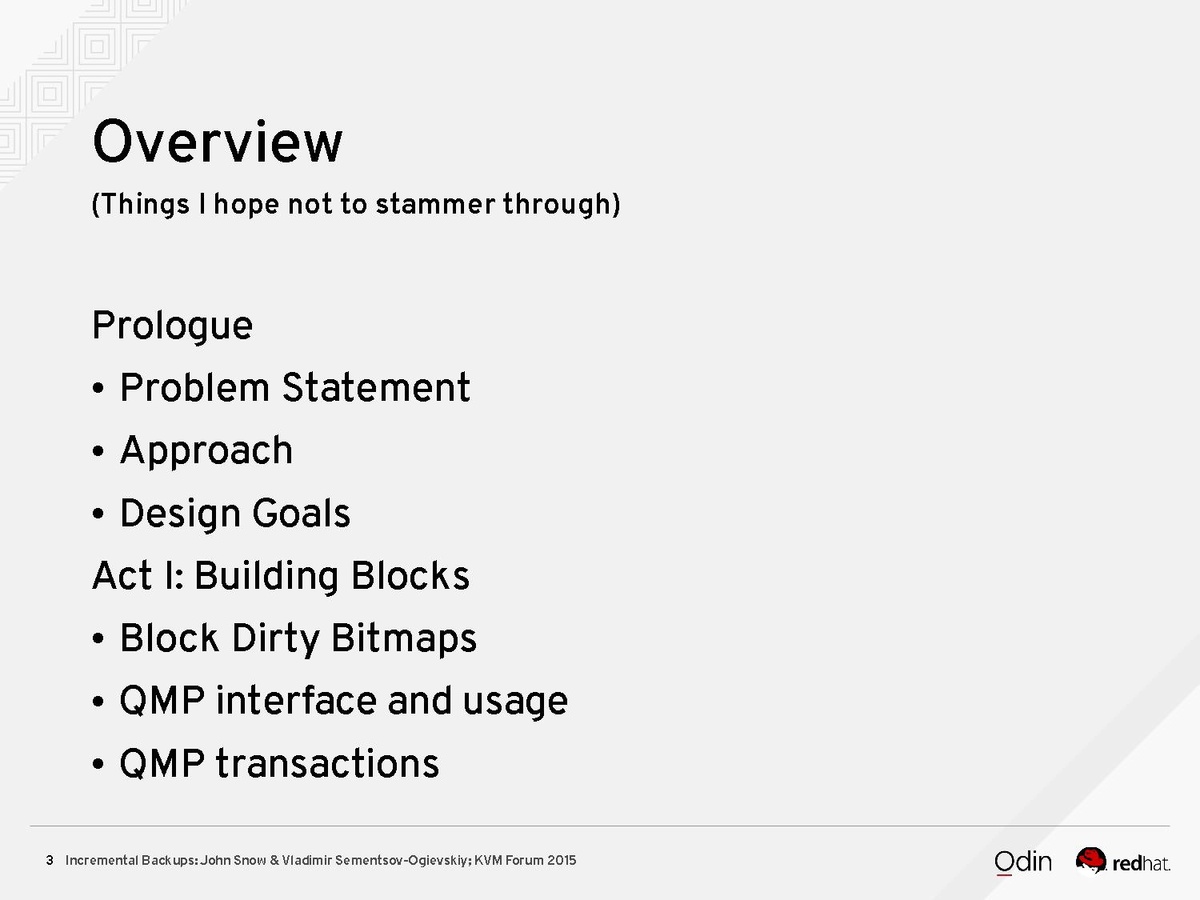 Overview
(Things I hope not to stammer through)

Prologue
• Problem Statement
• Approach
• Design Goals
Act I: Building Blocks
• Block Dirty Bitmaps
• QMP interface and usage
• QMP transactions

3 Incremental Backups: John Snow & Vladimir Sementsov-Ogievskiy; KVM Forum 2015

Odin redhat.